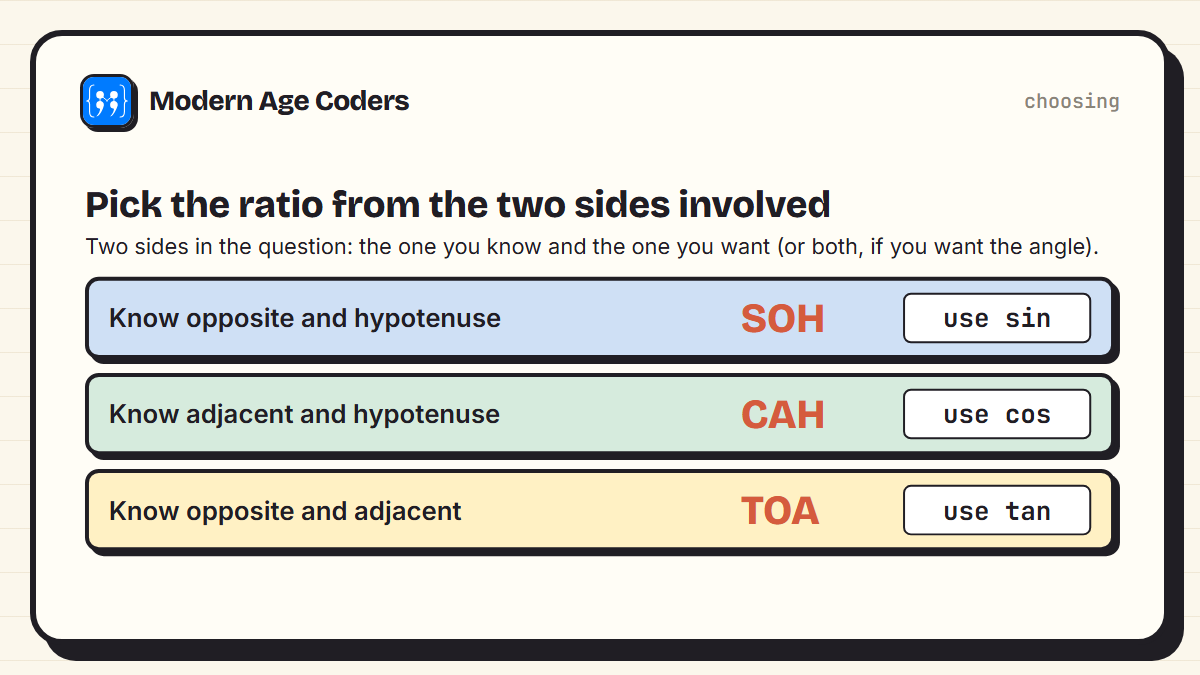 Modern Age Coders

choosing

Pick the ratio from the two sides involved

Two sides in the question: the one you know and the one you want (or both, if you want the angle).

Know opposite and hypotenuse
SOH
use sin

Know adjacent and hypotenuse
CAH
use cos

Know opposite and adjacent
TOA
use tan